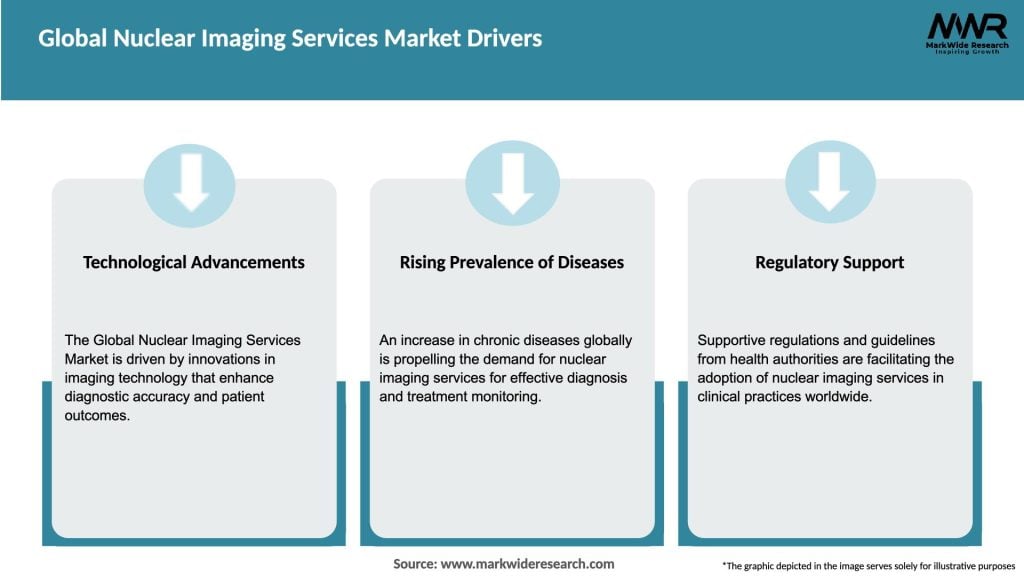 Global Nuclear Imaging Services Market Drivers

MWR
MarkWide Research
Inspiring Growth

Technological Advancements

The Global Nuclear Imaging Services Market is driven by innovations in imaging technology that enhance diagnostic accuracy and patient outcomes.

Rising Prevalence of Diseases

An increase in chronic diseases globally is propelling the demand for nuclear imaging services for effective diagnosis and treatment monitoring.

Regulatory Support

Supportive regulations and guidelines from health authorities are facilitating the adoption of nuclear imaging services in clinical practices worldwide.

Source: www.markwideresearch.com

*The graphic depicted in the image serves solely for illustrative purposes